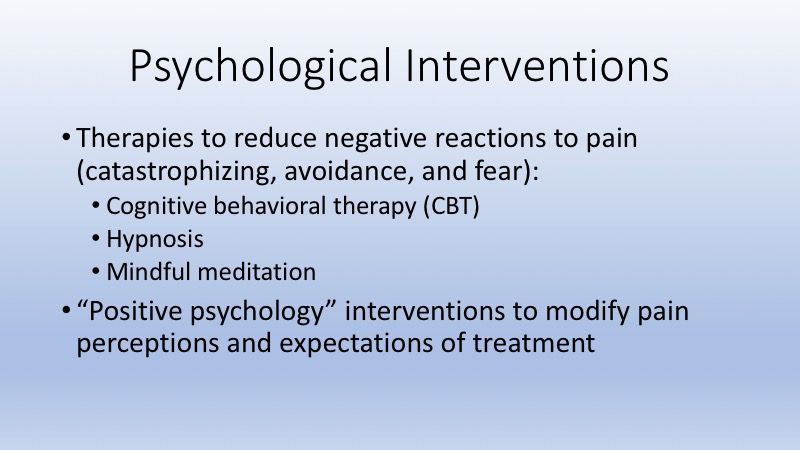 Psychological Interventions

• Therapies to reduce negative reactions to pain (catastrophizing, avoidance, and fear):
  • Cognitive behavioral therapy (CBT)
  • Hypnosis
  • Mindful meditation
• “Positive psychology” interventions to modify pain perceptions and expectations of treatment